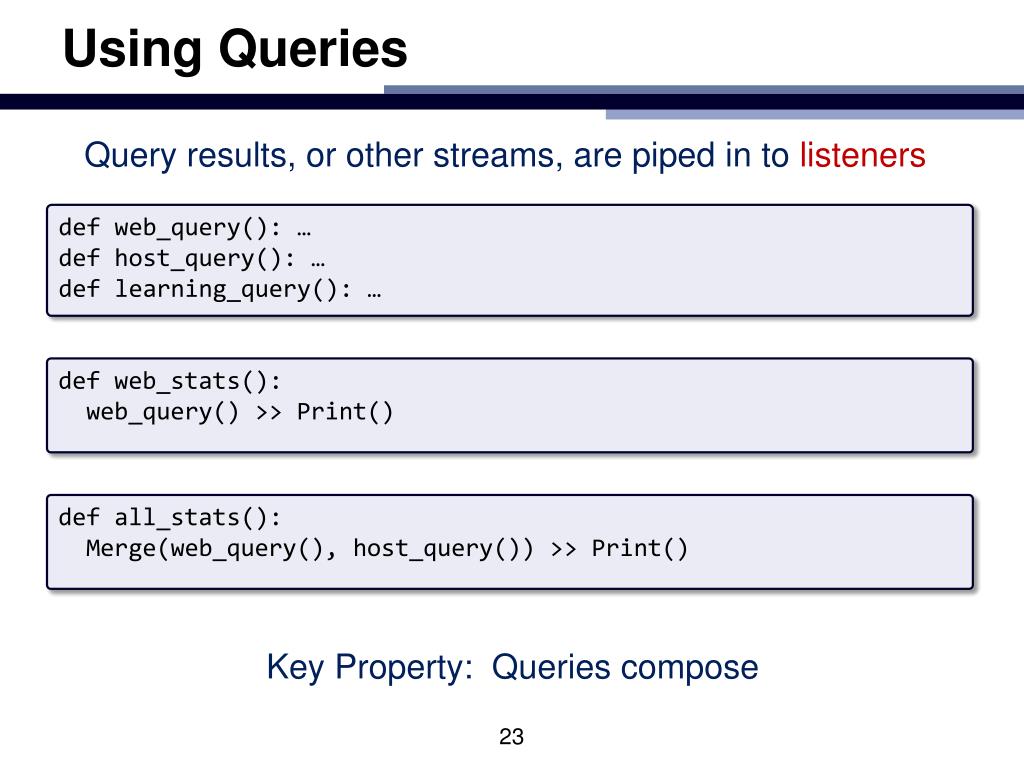 Using Queries

Query results, or other streams, are piped in to listeners

def web_query(): …
def host_query(): …
def learning_query(): …

def web_stats():
  web_query() >> Print()

def all_stats():
  Merge(web_query(), host_query()) >> Print()

Key Property: Queries compose

23